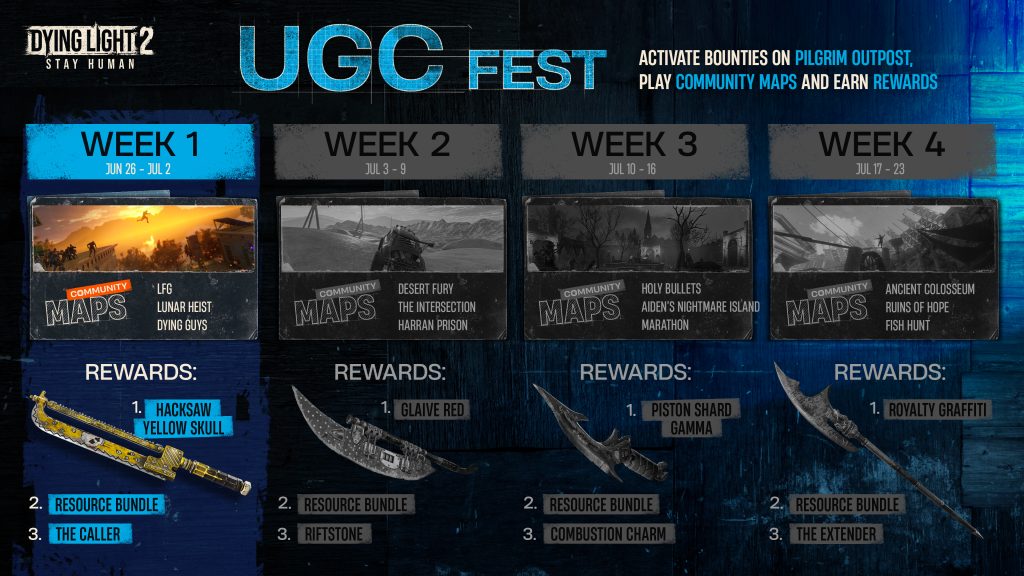 DYING LIGHT 2
STAY HUMAN

UGC FEST

ACTIVATE BOUNTIES ON PILGRIM OUTPOST,
PLAY COMMUNITY MAPS AND EARN REWARDS

WEEK 1
JUN 26 - JUL 2

COMMUNITY MAPS
LFG
LUNAR HEIST
DYING GUYS

REWARDS:
1. HACKSAW YELLOW SKULL
2. RESOURCE BUNDLE
3. THE CALLER

WEEK 2
JUL 3 - 9

COMMUNITY MAPS
DESERT FURY
THE INTERSECTION
HARRAN PRISON

REWARDS:
1. GLAIVE RED
2. RESOURCE BUNDLE
3. RIFTSTONE

WEEK 3
JUL 10 - 16

COMMUNITY MAPS
HOLY BULLETS
AIDEN'S NIGHTMARE ISLAND
MARATHON

REWARDS:
1. PISTON SHARD GAMMA
2. RESOURCE BUNDLE
3. COMBUSTION CHARM

WEEK 4
JUL 17 - 23

COMMUNITY MAPS
ANCIENT COLOSSEUM
RUINS OF HOPE
FISH HUNT

REWARDS:
1. ROYALTY GRAFFITI
2. RESOURCE BUNDLE
3. THE EXTENDER